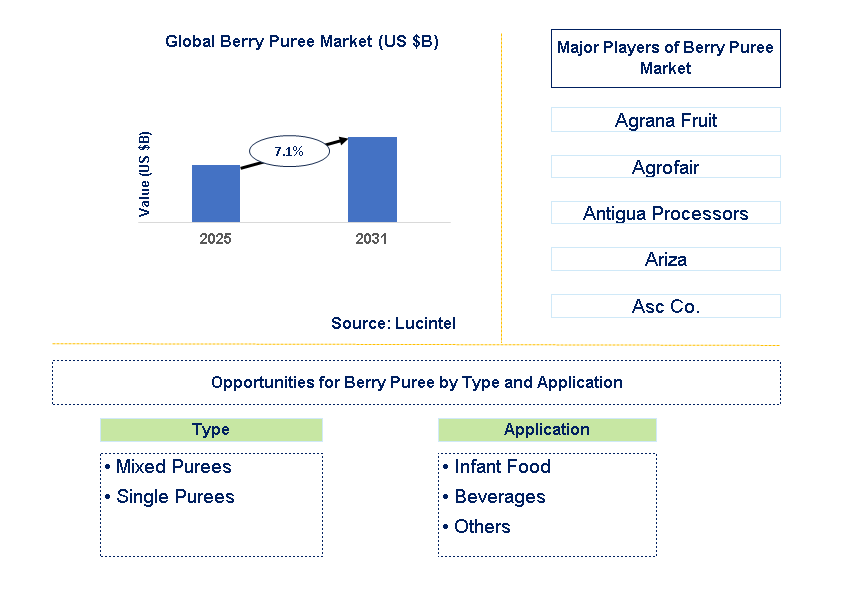 Global Berry Puree Market (US $B)

Value (US $B)

7.1%

2025

2031

Source: Lucintel

Major Players of Berry Puree Market

Agrana Fruit

Agrofair

Antigua Processors

Ariza

Asc Co.

Opportunities for Berry Puree by Type and Application

Type

• Mixed Purees
• Single Purees

Application

• Infant Food
• Beverages
• Others